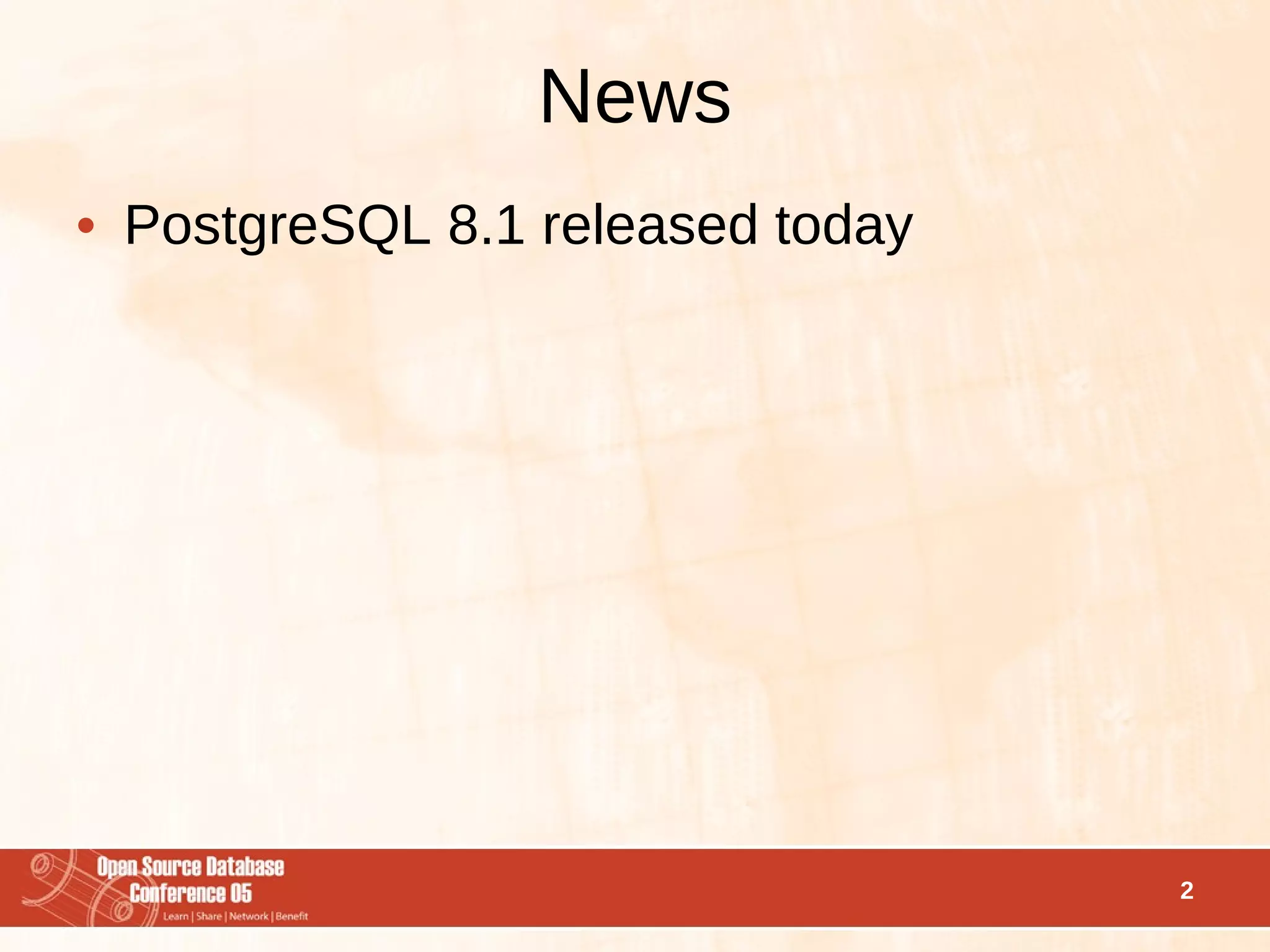 News

• PostgreSQL 8.1 released today

Open Source Database Conference 05
Learn | Share | Network | Benefit

2